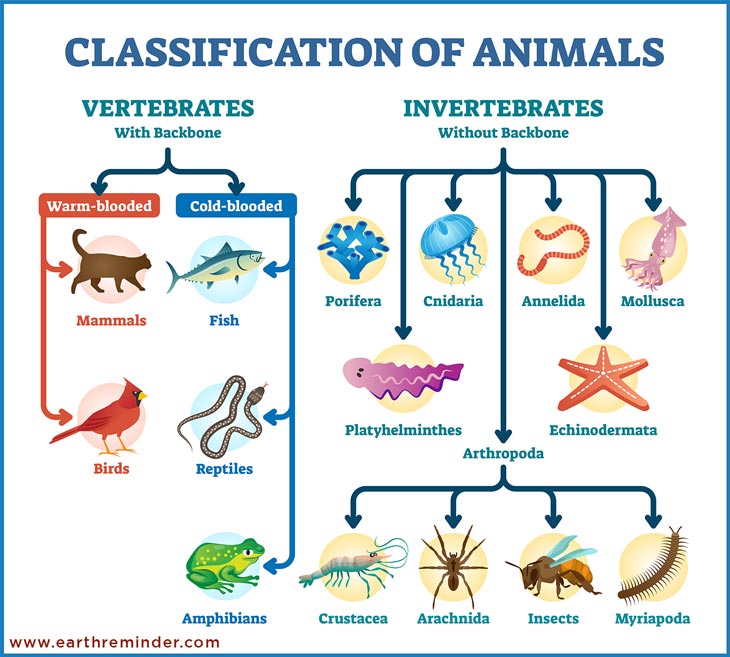 CLASSIFICATION OF ANIMALS

VERTEBRATES
With Backbone

Warm-blooded

Cold-blooded

Mammals

Fish

Birds

Reptiles

Amphibians

INVERTEBRATES
Without Backbone

Porifera

Cnidaria

Annelida

Mollusca

Platyhelminthes

Echinodermata

Arthropoda

Crustacea

Arachnida

Insects

Myriapoda

www.earthreminder.com